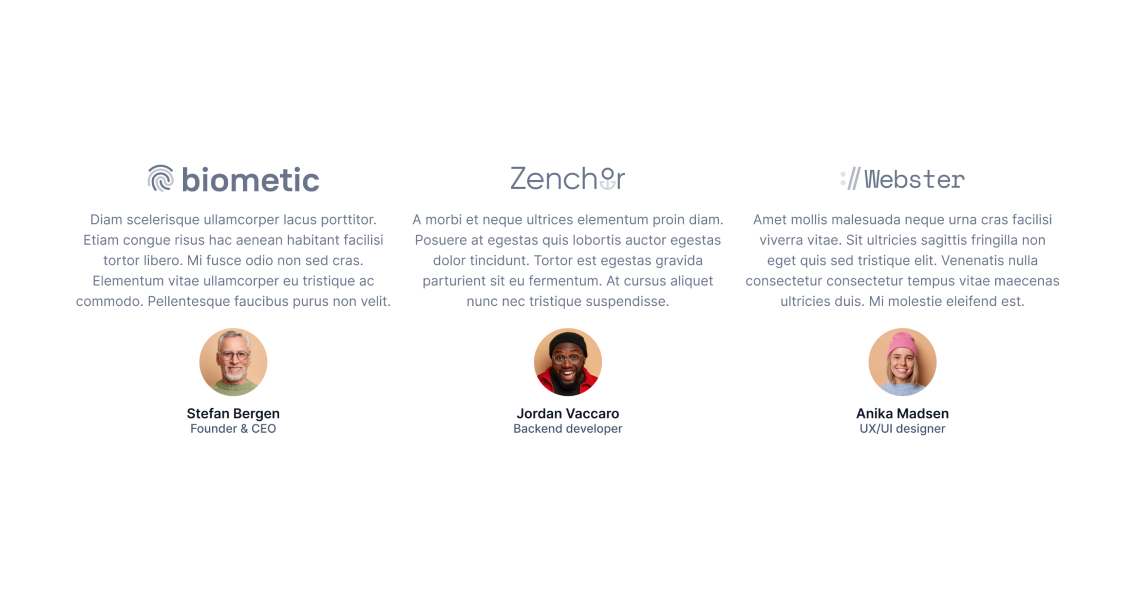 biometic

Diam scelerisque ullamcorper lacus porttitor. Etiam congue risus hac aenean habitant facilisi tortor libero. Mi fusce odio non sed cras. Elementum vitae ullamcorper eu tristique ac commodo. Pellentesque faucibus purus non velit.

Stefan Bergen
Founder & CEO

Zenchor

A morbi et neque ultrices elementum proin diam. Posuere at egestas quis lobortis auctor egestas dolor tincidunt. Tortor est egestas gravida parturient sit eu fermentum. At cursus aliquet nunc nec tristique suspendisse.

Jordan Vaccaro
Backend developer

Webster

Amet mollis malesuada neque urna cras facilisi viverra vitae. Sit ultricies sagittis fringilla non eget quis sed tristique elit. Venenatis nulla consectetur consectetur tempus vitae maecenas ultricies duis. Mi molestie eleifend est.

Anika Madsen
UX/UI designer